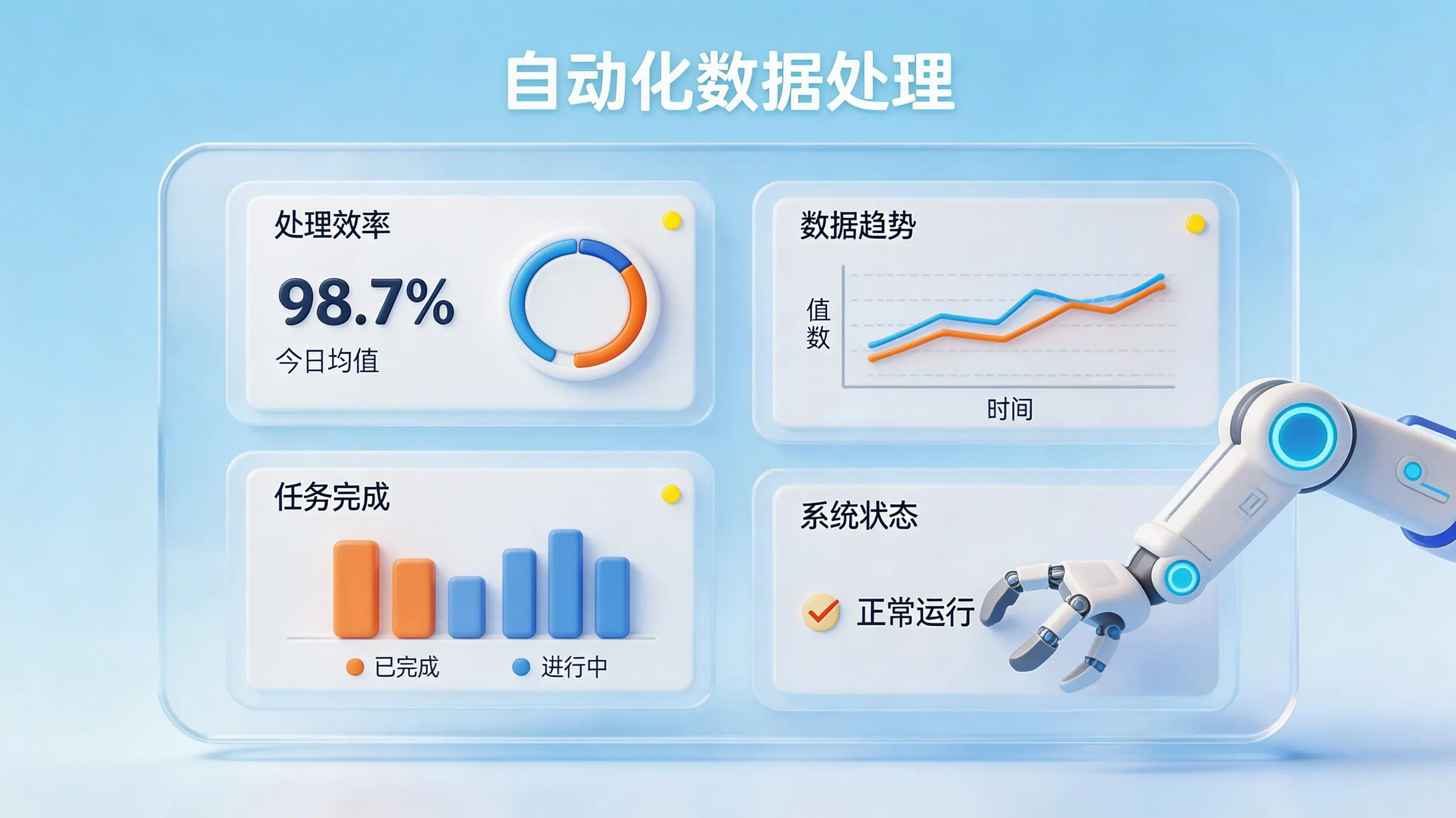 自动化数据处理

处理效率

98.7%

今日均值

数据趋势

值数

时间

任务完成

已完成

进行中

系统状态

正常运行